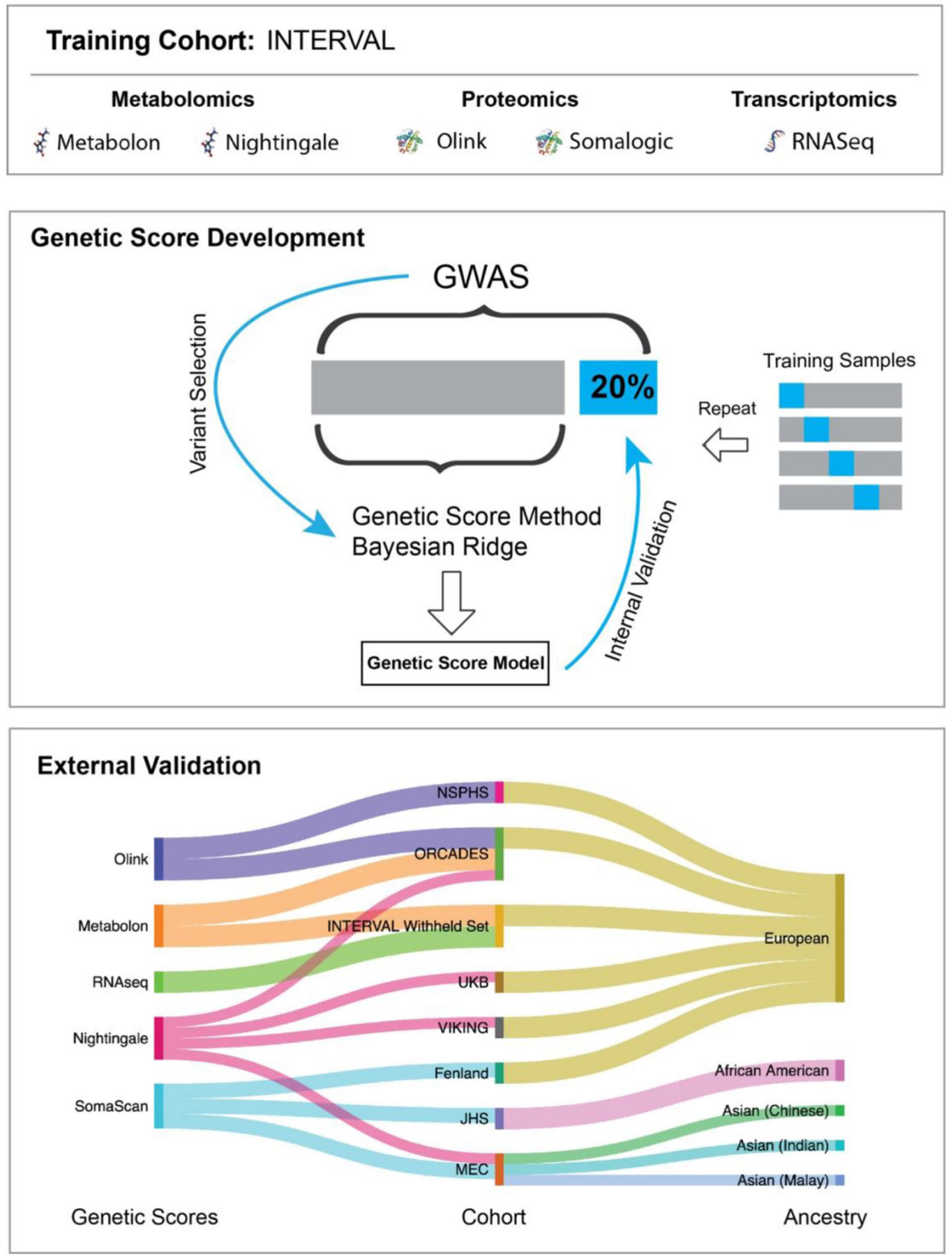 Training Cohort: INTERVAL

Metabolomics
Metabolon Nightingale

Proteomics
Olink Somalogic

Transcriptomics
RNASeq

Genetic Score Development

GWAS

Variant Selection

20%

Training Samples

Repeat

Genetic Score Method
Bayesian Ridge

Internal Validation

Genetic Score Model

External Validation

Olink
Metabolon
RNAseq
Nightingale
SomaScan

NSPHS
ORCADES
INTERVAL Withheld Set
UKB
VIKING
Fenland
JHS
MEC

European
African American
Asian (Chinese)
Asian (Indian)
Asian (Malay)

Genetic Scores
Cohort
Ancestry